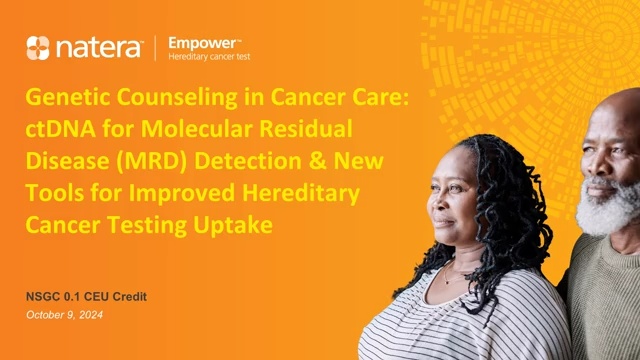 natera™ | Empower™
Hereditary cancer test

Genetic Counseling in Cancer Care: ctDNA for Molecular Residual Disease (MRD) Detection & New Tools for Improved Hereditary Cancer Testing Uptake

NSGC 0.1 CEU Credit
October 9, 2024